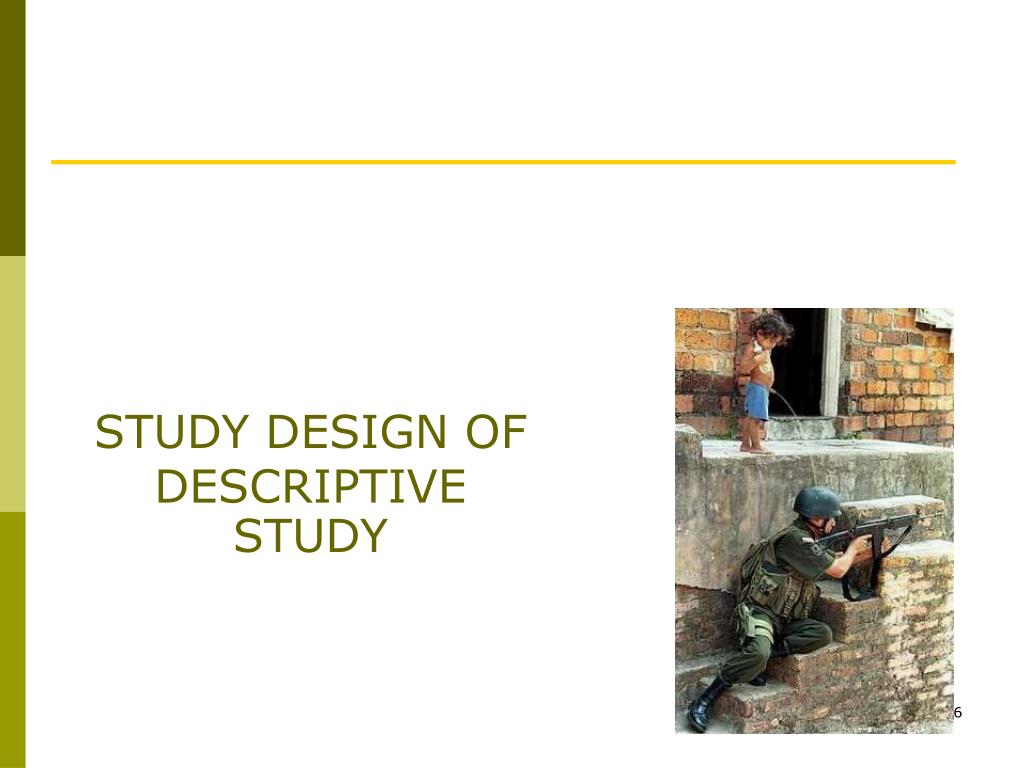 STUDY DESIGN OF DESCRIPTIVE STUDY

6